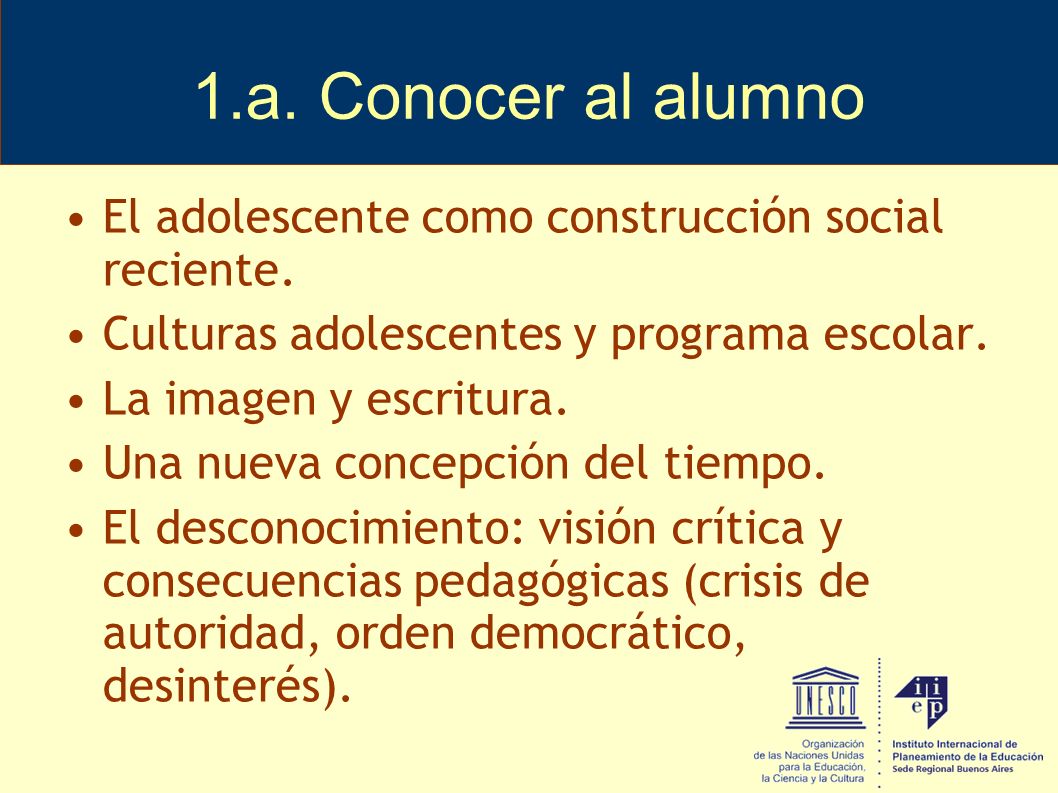 1.a. Conocer al alumno

• El adolescente como construcción social reciente.
• Culturas adolescentes y programa escolar.
• La imagen y escritura.
• Una nueva concepción del tiempo.
• El desconocimiento: visión crítica y consecuencias pedagógicas (crisis de autoridad, orden democrático, desinterés).

UNESCO
Organización de las Naciones Unidas para la Educación, la Ciencia y la Cultura

iiep
Instituto Internacional de Planeamiento de la Educación
Sede Regional Buenos Aires